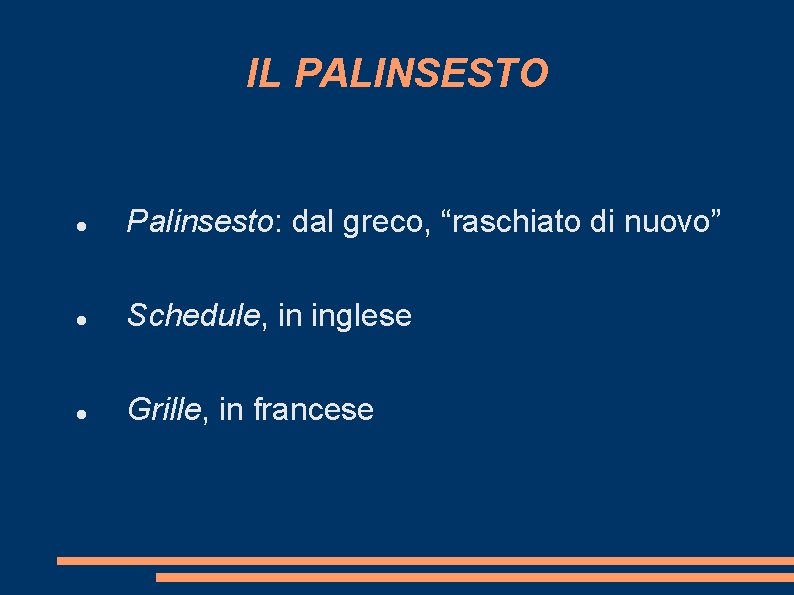 IL PALINSESTO

- Palinsesto: dal greco, “raschiato di nuovo”
- Schedule, in inglese
- Grille, in francese